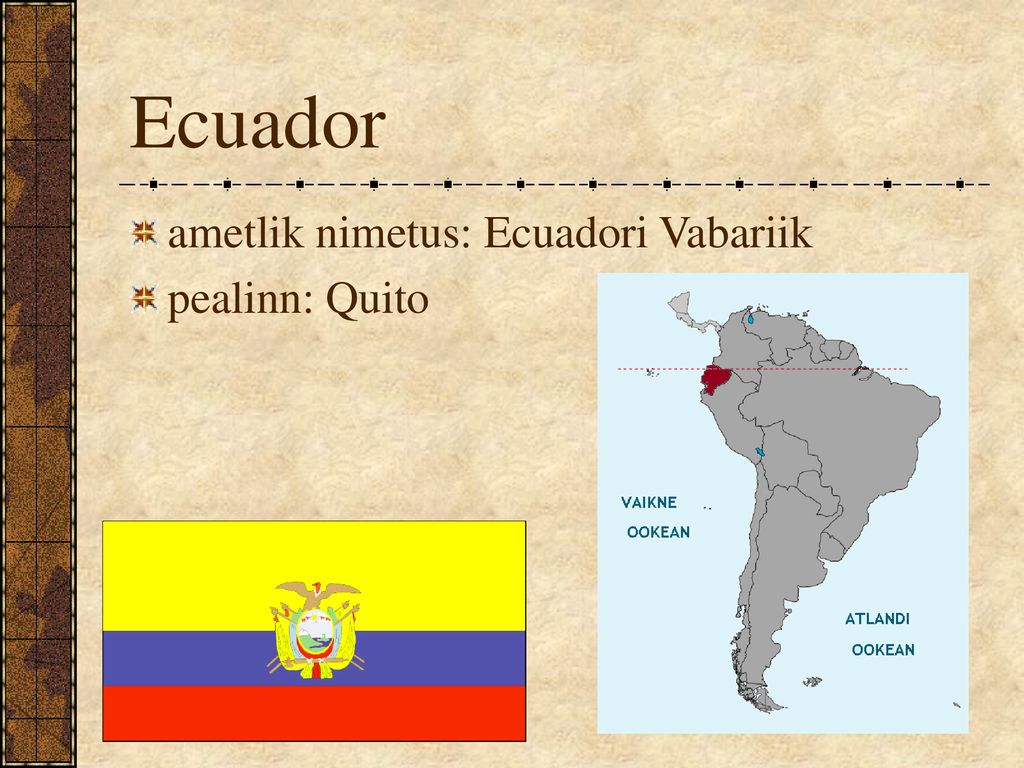 Ecuador

ametlik nimetus: Ecuadori Vabariik

pealinn: Quito

VAIKNE
OOKEAN

ATLANDI
OOKEAN